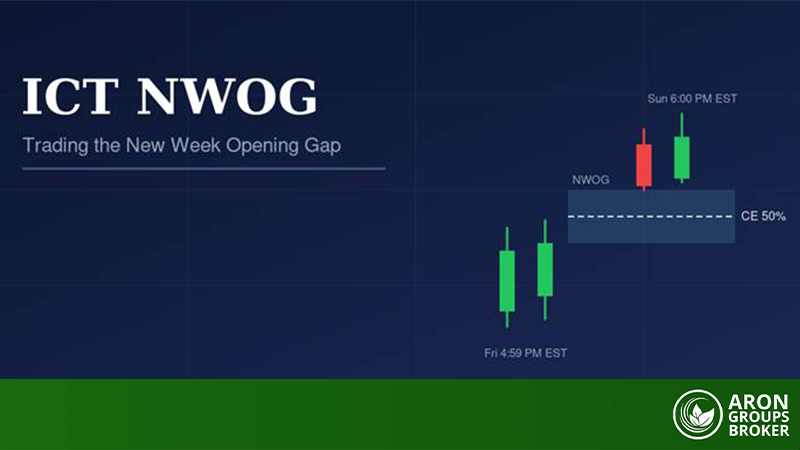 ICT NWOG

Trading the New Week Opening Gap

Sun 6:00 PM EST

NWOG

CE 50%

Fri 4:59 PM EST

ARON GROUPS BROKER